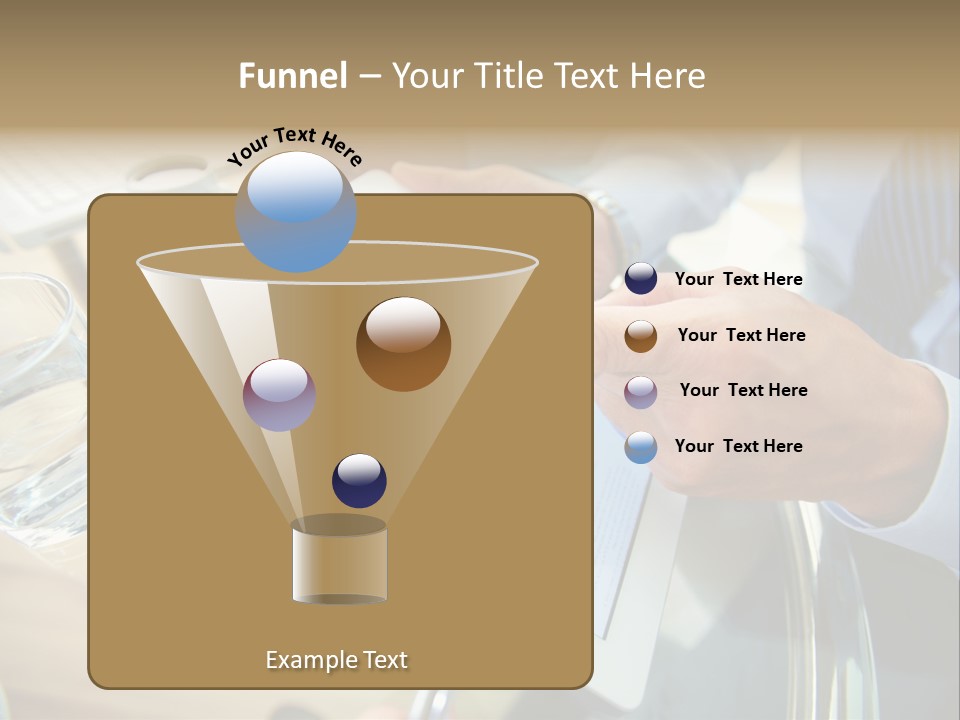 Funnel – Your Title Text Here

Your Text Here

Your Text Here

Your Text Here

Your Text Here

Your Text Here

Example Text